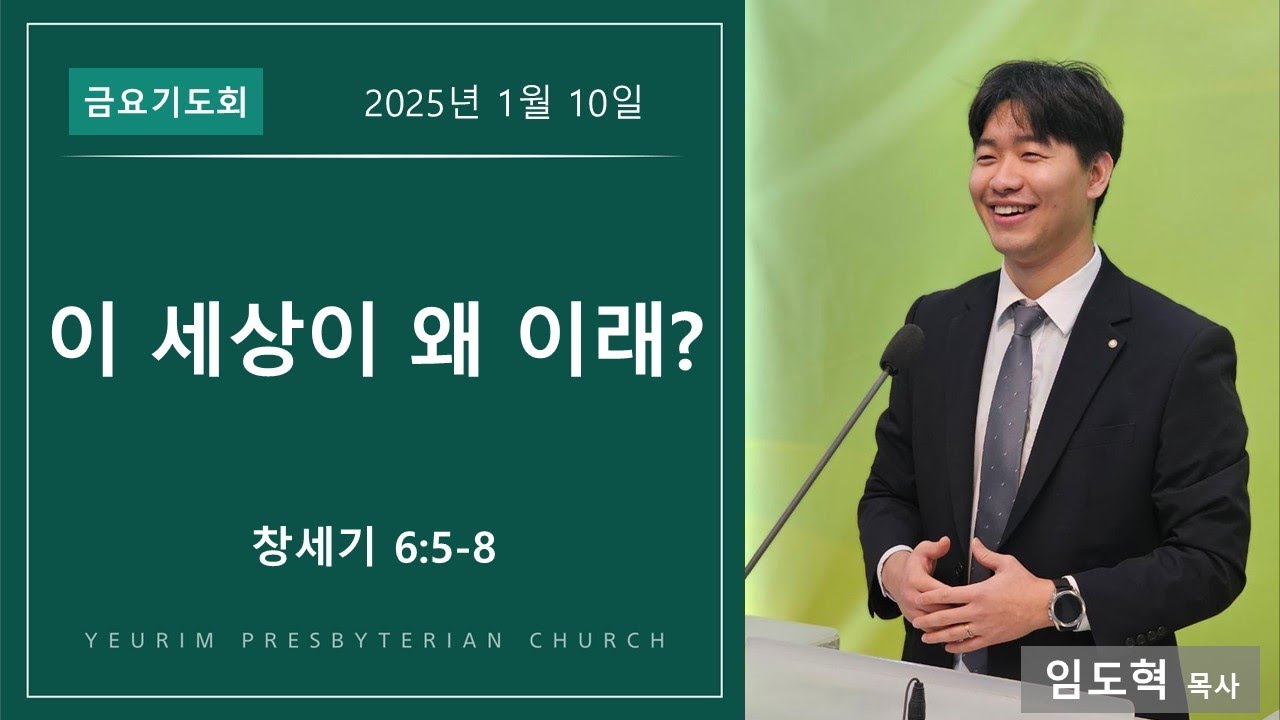 금요기도회 2025년 1월 10일

이 세상이 왜 이래?

창세기 6:5-8

YEURIM PRESBYTERIAN CHURCH

임도혁 목사